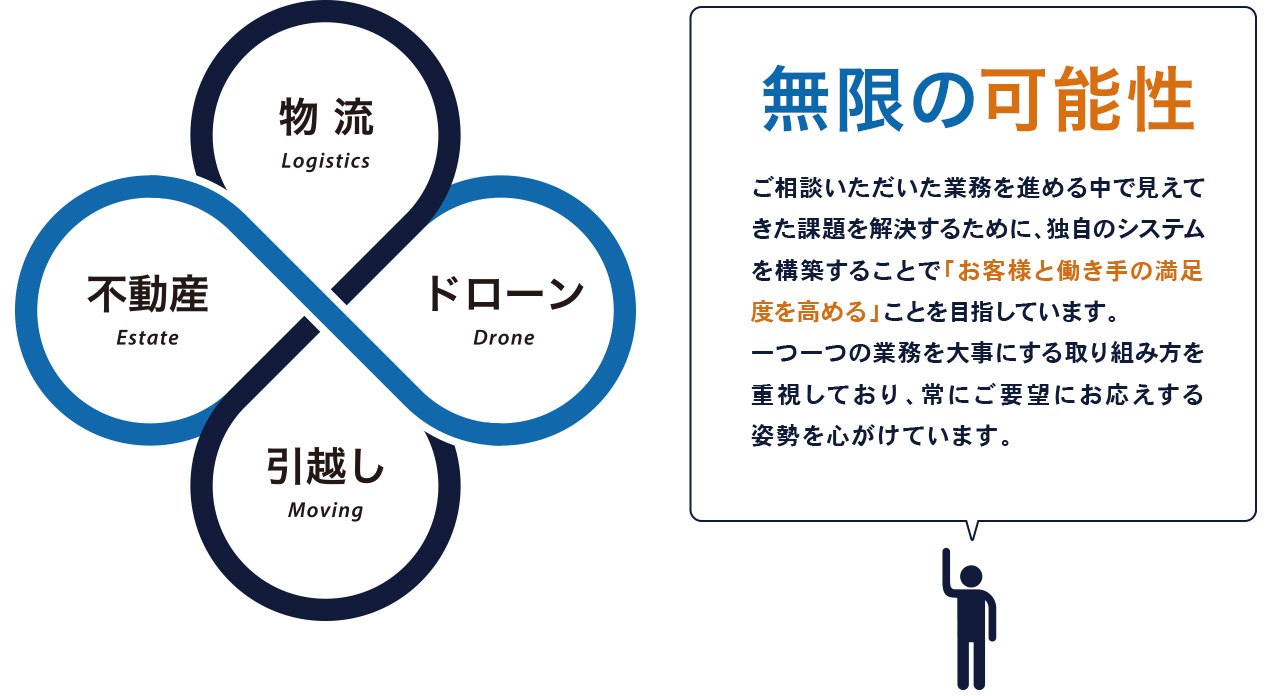 物流
Logistics

不動産
Estate

ドローン
Drone

引越し
Moving

無限の可能性

ご相談いただいた業務を進める中で見えてきた課題を解決するために、独自のシステムを構築することで「お客様と働き手の満足度を高める」ことを目指しています。
一つ一つの業務を大事にする取り組み方を重視しており、常にご要望にお応えする姿勢を心がけています。